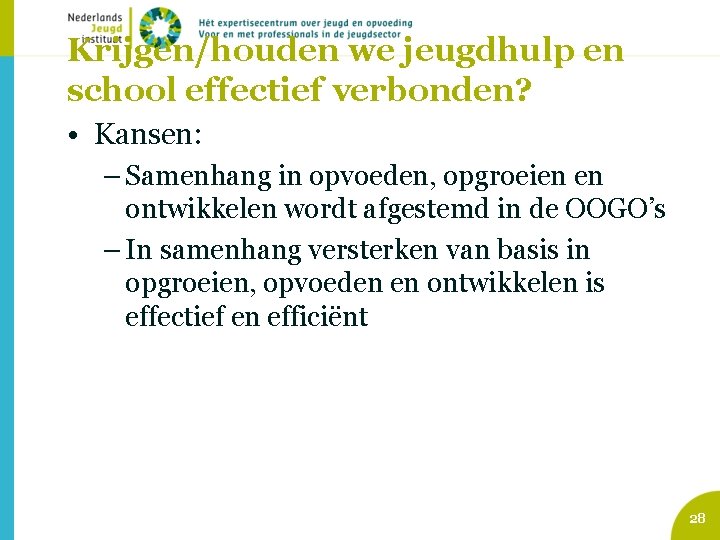 Nederlands Jeugd instituut

Hét expertisecentrum over jeugd en opvoeding
Voor en met professionals in de jeugdsector

Krijgen/houden we jeugdhulp en school effectief verbonden?

• Kansen:
– Samenhang in opvoeden, opgroeien en ontwikkelen wordt afgestemd in de OOGO's
– In samenhang versterken van basis in opgroeien, opvoeden en ontwikkelen is effectief en efficiënt

28